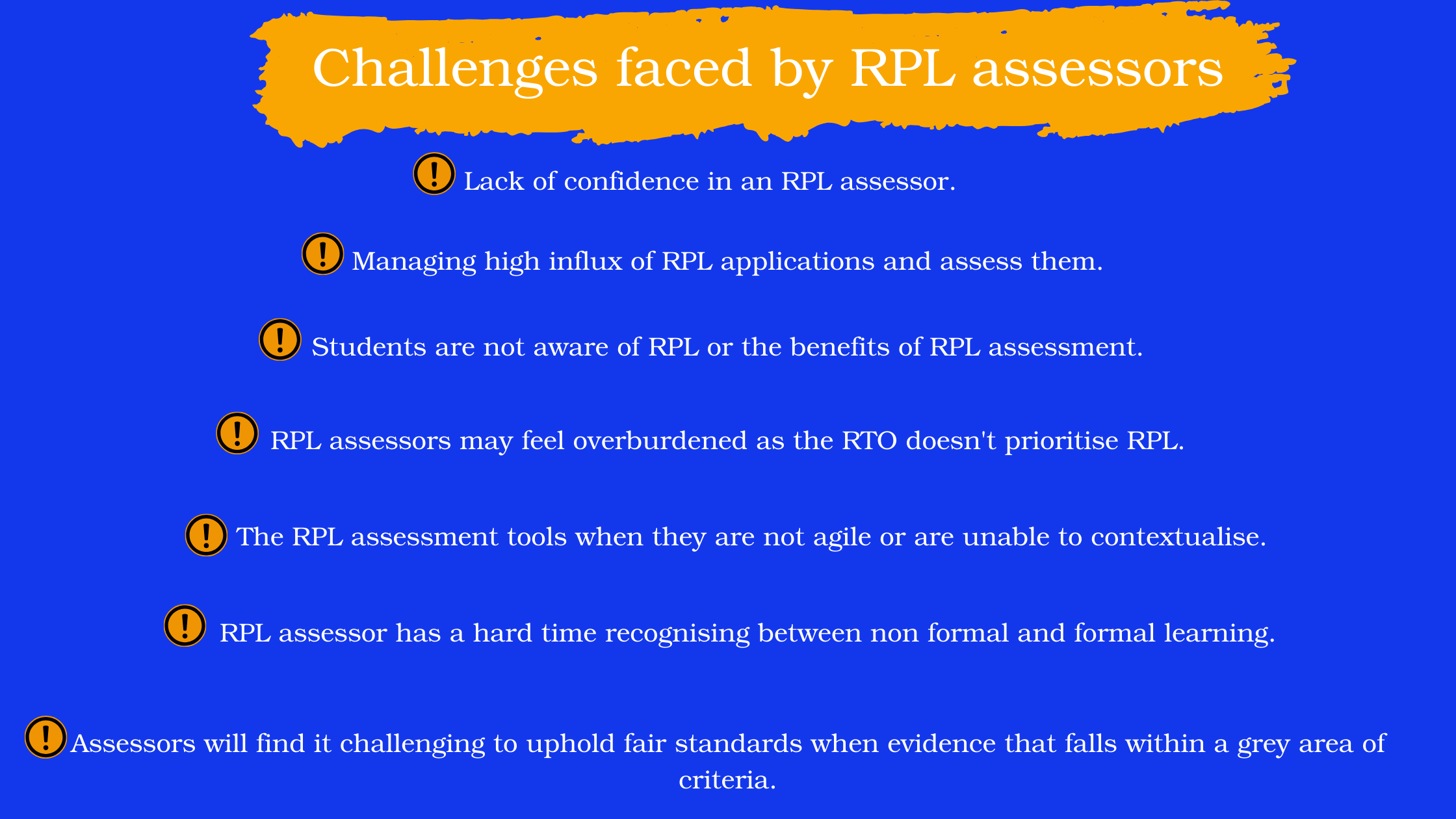 Challenges faced by RPL assessors

Lack of confidence in an RPL assessor.

Managing high influx of RPL applications and assess them.

Students are not aware of RPL or the benefits of RPL assessment.

RPL assessors may feel overburdened as the RTO doesn't prioritise RPL.

The RPL assessment tools when they are not agile or are unable to contextualise.

RPL assessor has a hard time recognising between non formal and formal learning.

Assessors will find it challenging to uphold fair standards when evidence that falls within a grey area of criteria.